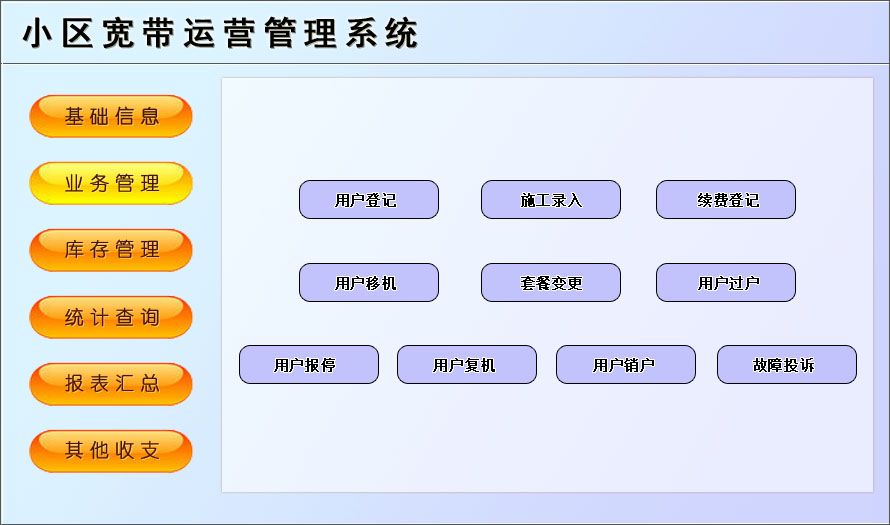 小区宽带运营管理系统

基础信息

业务管理

库存管理

统计查询

报表汇总

其他收支

用户登记　施工录入　续费登记

用户移机　套餐变更　用户过户

用户报停　用户复机　用户销户　故障投诉